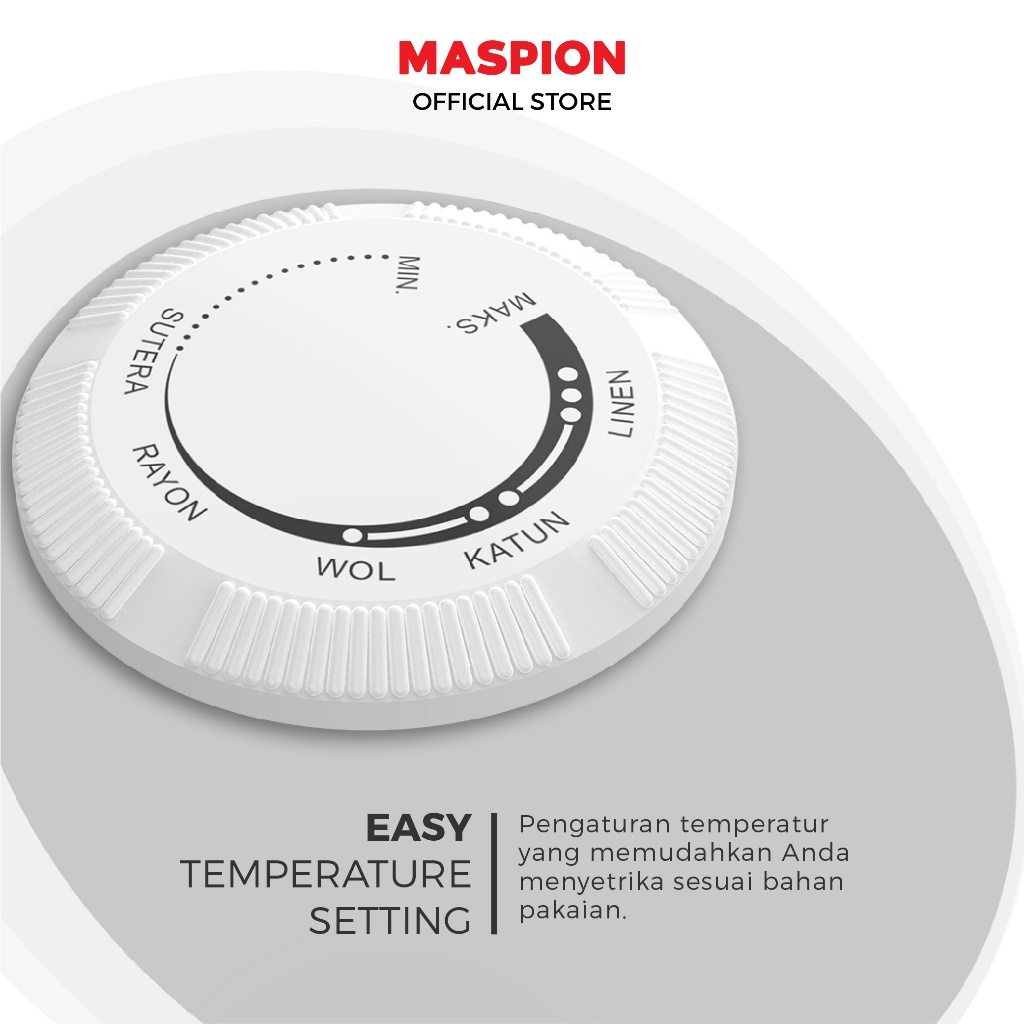 MASPION
OFFICIAL STORE

MIN.
SUTERA
RAYON
WOL
KATUN
LINEN
MAKS.

EASY
TEMPERATURE
SETTING

Pengaturan temperatur yang memudahkan Anda menyetrika sesuai bahan pakaian.